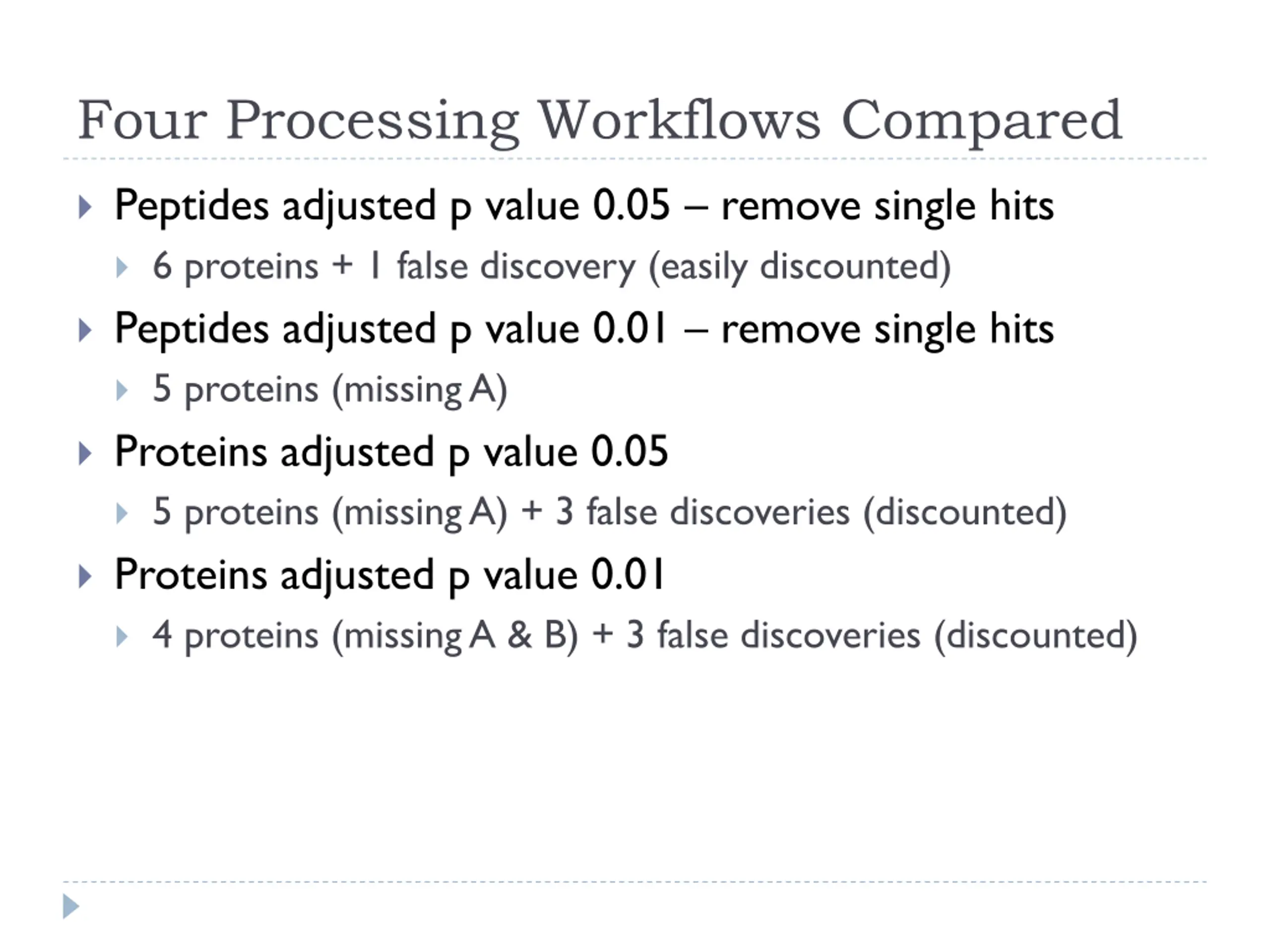 Four Processing Workflows Compared

Peptides adjusted p value 0.05 – remove single hits

6 proteins + 1 false discovery (easily discounted)

Peptides adjusted p value 0.01 – remove single hits

5 proteins (missing A)

Proteins adjusted p value 0.05

5 proteins (missing A) + 3 false discoveries (discounted)

Proteins adjusted p value 0.01

4 proteins (missing A & B) + 3 false discoveries (discounted)